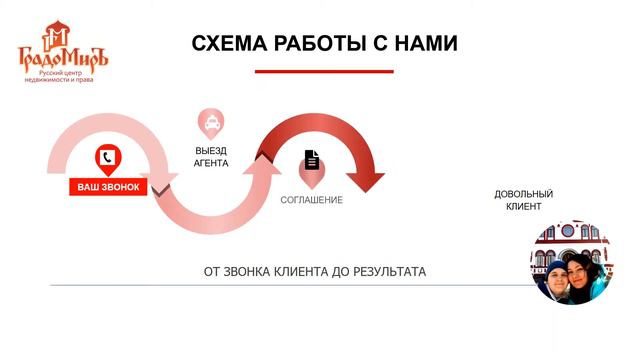 ГрадоМиръ
Русский центр недвижимости и права

СХЕМА РАБОТЫ С НАМИ

ВАШ ЗВОНОК

ВЫЕЗД АГЕНТА

СОГЛАШЕНИЕ

ДОВОЛЬНЫЙ КЛИЕНТ

ОТ ЗВОНКА КЛИЕНТА ДО РЕЗУЛЬТАТА